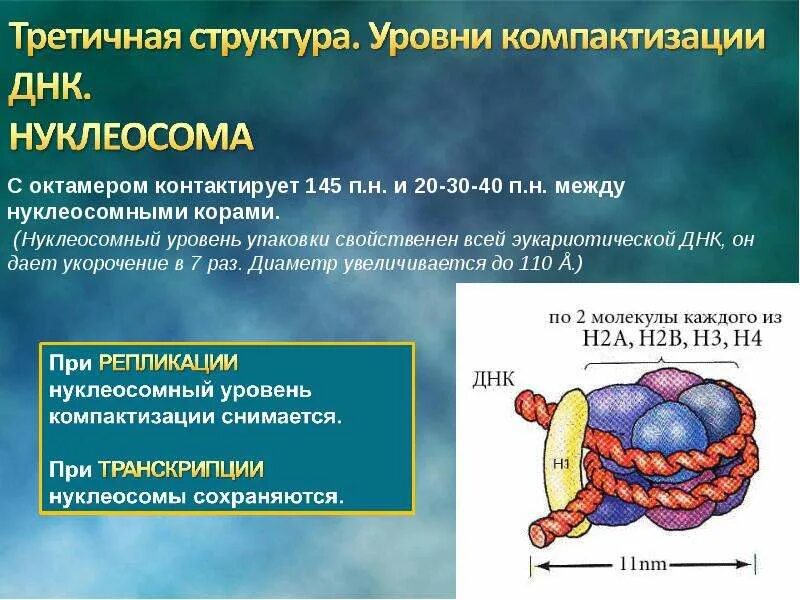 Третичная структура. Уровни компактизации ДНК.
НУКЛЕОСОМА

С октамером контактирует 145 п.н. и 20-30-40 п.н. между нуклеосомными корами.
(Нуклеосомный уровень упаковки свойственен всей эукариотической ДНК, он дает укорочение в 7 раз. Диаметр увеличивается до 110 Å.)

При РЕПЛИКАЦИИ нуклеосомный уровень компактизации снимается.

При ТРАНСКРИПЦИИ нуклеосомы сохраняются.

по 2 молекулы каждого из
H2A, H2B, H3, H4

ДНК

H1

11nm